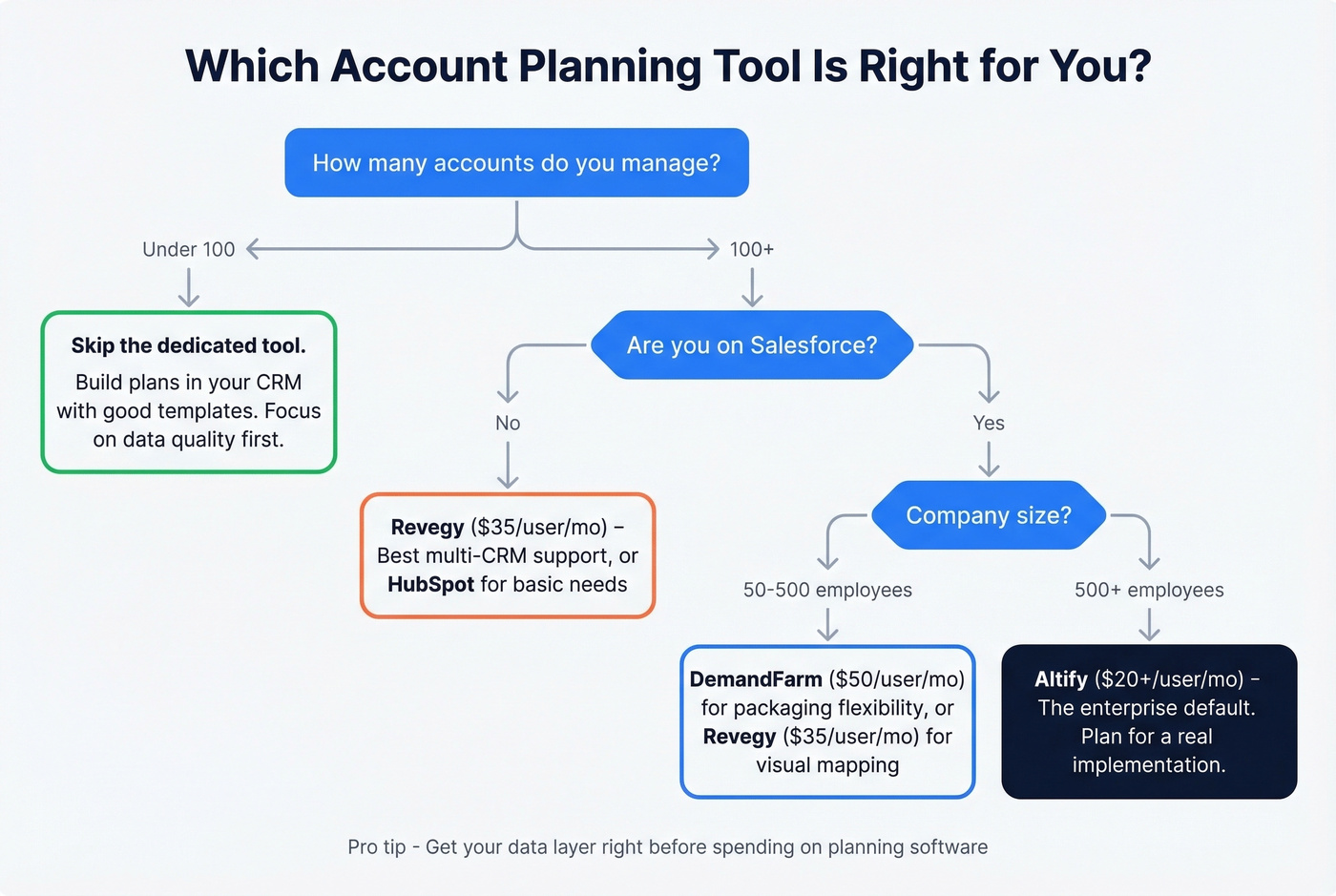 Which Account Planning Tool Is Right for You?

How many accounts do you manage?

Under 100

100+

Skip the dedicated tool.

Build plans in your CRM with good templates. Focus on data quality first.

Are you on Salesforce?

No

Yes

Revegy ($35/user/mo) – Best multi-CRM support, or HubSpot for basic needs

Company size?

50-500 employees

500+ employees

DemandFarm ($50/user/mo) for packaging flexibility, or Revegy ($35/user/mo) for visual mapping

Altify ($20+/user/mo) – The enterprise default. Plan for a real implementation.

Pro tip - Get your data layer right before spending on planning software